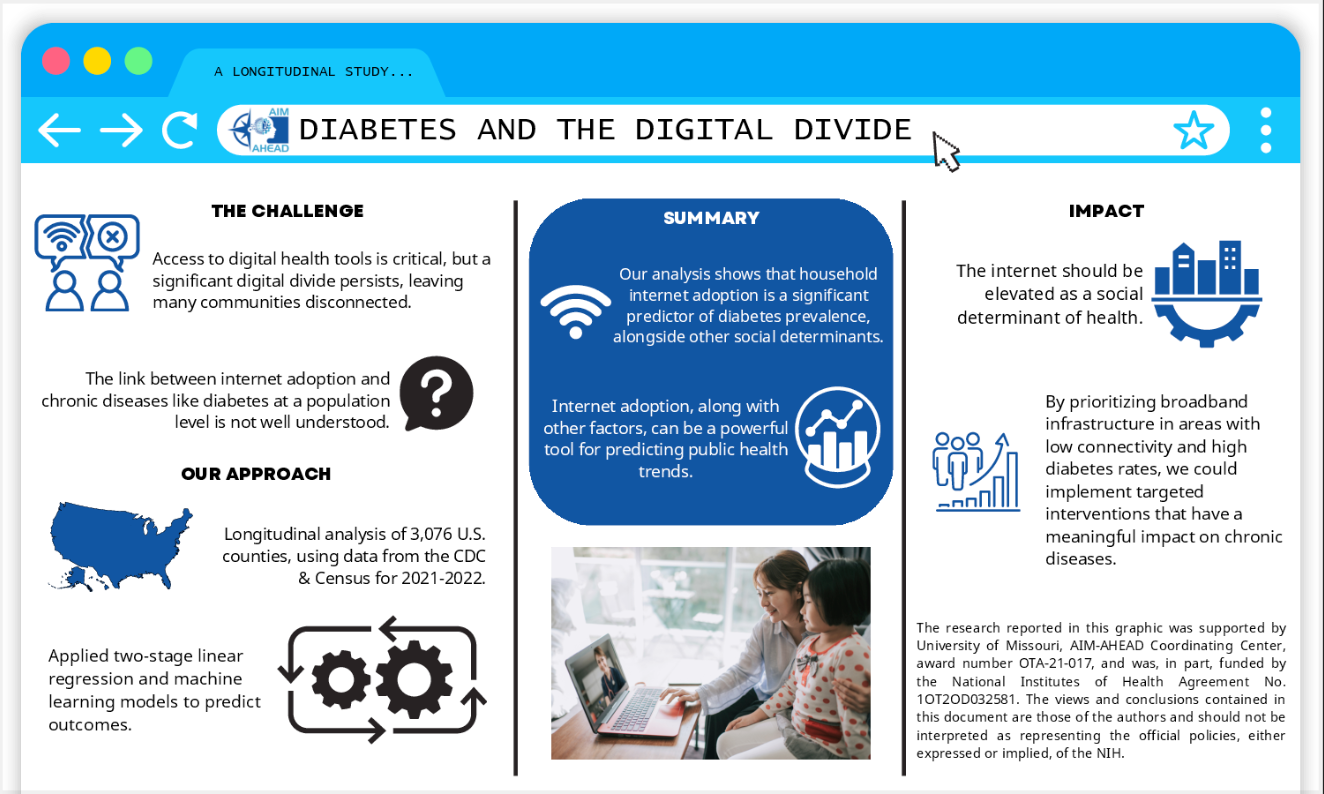 A LONGITUDINAL STUDY...

AIM AHEAD

DIABETES AND THE DIGITAL DIVIDE

THE CHALLENGE

Access to digital health tools is critical, but a significant digital divide persists, leaving many communities disconnected.

The link between internet adoption and chronic diseases like diabetes at a population level is not well understood.

OUR APPROACH

Longitudinal analysis of 3,076 U.S. counties, using data from the CDC & Census for 2021-2022.

Applied two-stage linear regression and machine learning models to predict outcomes.

SUMMARY

Our analysis shows that household internet adoption is a significant predictor of diabetes prevalence, alongside other social determinants.

Internet adoption, along with other factors, can be a powerful tool for predicting public health trends.

IMPACT

The internet should be elevated as a social determinant of health.

By prioritizing broadband infrastructure in areas with low connectivity and high diabetes rates, we could implement targeted interventions that have a meaningful impact on chronic diseases.

The research reported in this graphic was supported by University of Missouri, AIM-AHEAD Coordinating Center, award number OTA-21-017, and was, in part, funded by the National Institutes of Health Agreement No. 1OT2OD032581. The views and conclusions contained in this document are those of the authors and should not be interpreted as representing the official policies, either expressed or implied, of the NIH.